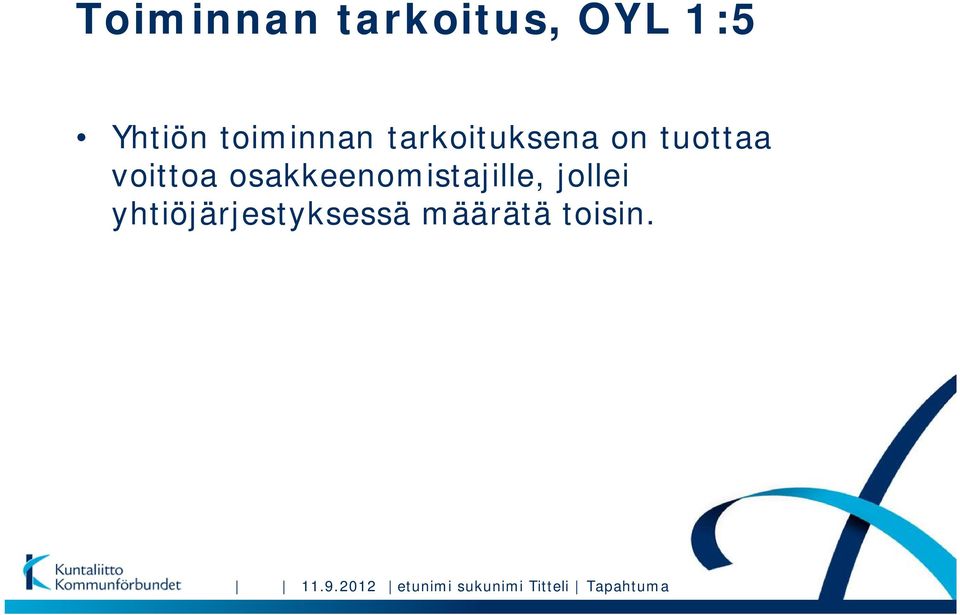 Toiminnan tarkoitus, OYL 1:5

• Yhtiön toiminnan tarkoituksena on tuottaa voittoa osakkeenomistajille, jollei yhtiöjärjestyksessä määrätä toisin.

Kuntaliitto
Kommunförbundet

| | 11.9.2012 | etunimi sukunimi Titteli | Tapahtuma